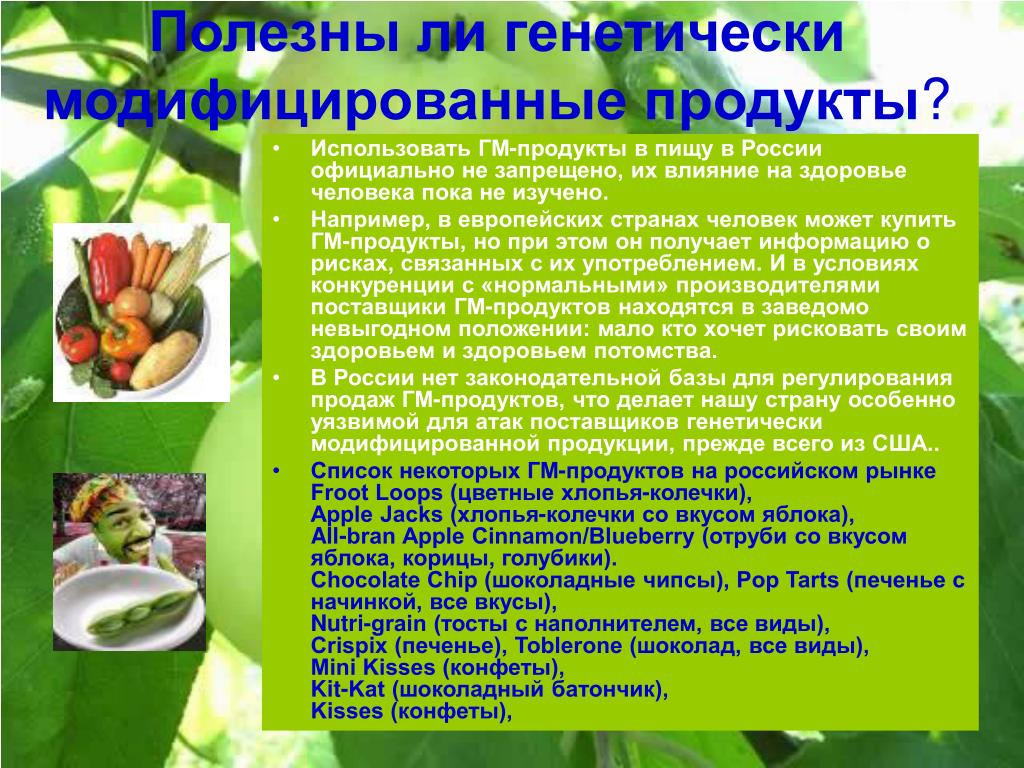 Полезны ли генетически модифицированные продукты?

• Использовать ГМ-продукты в пищу в России официально не запрещено, их влияние на здоровье человека пока не изучено.

• Например, в европейских странах человек может купить ГМ-продукты, но при этом он получает информацию о рисках, связанных с их употреблением. И в условиях конкуренции с «нормальными» производителями поставщики ГМ-продуктов находятся в заведомо невыгодном положении: мало кто хочет рисковать своим здоровьем и здоровьем потомства.

• В России нет законодательной базы для регулирования продаж ГМ-продуктов, что делает нашу страну особенно уязвимой для атак поставщиков генетически модифицированной продукции, прежде всего из США..

• Список некоторых ГМ-продуктов на российском рынке
Froot Loops (цветные хлопья-колечки),
Apple Jacks (хлопья-колечки со вкусом яблока),
All-bran Apple Cinnamon/Blueberry (отруби со вкусом яблока, корицы, голубики).
Chocolate Chip (шоколадные чипсы), Pop Tarts (печенье с начинкой, все вкусы),
Nutri-grain (тосты с наполнителем, все виды),
Crispix (печенье), Toblerone (шоколад, все виды),
Mini Kisses (конфеты),
Kit-Kat (шоколадный батончик),
Kisses (конфеты),